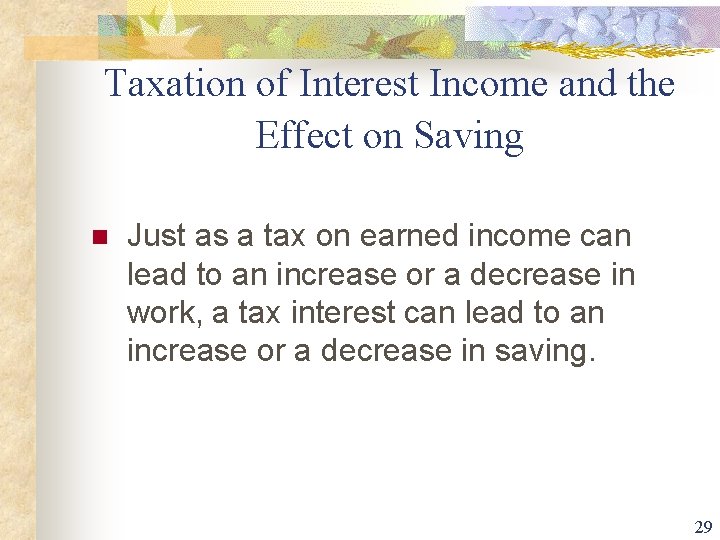 Taxation of Interest Income and the Effect on Saving

Just as a tax on earned income can lead to an increase or a decrease in work, a tax interest can lead to an increase or a decrease in saving.

29